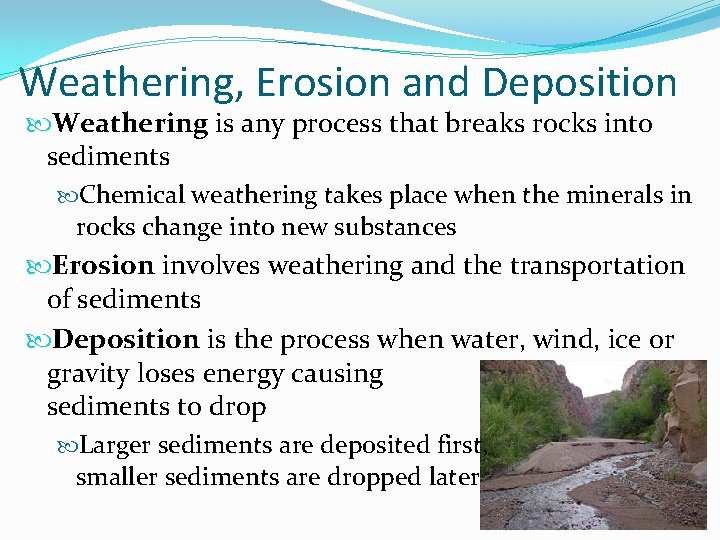 Weathering, Erosion and Deposition

Weathering is any process that breaks rocks into sediments

Chemical weathering takes place when the minerals in rocks change into new substances

Erosion involves weathering and the transportation of sediments

Deposition is the process when water, wind, ice or gravity loses energy causing sediments to drop

Larger sediments are deposited first, smaller sediments are dropped later